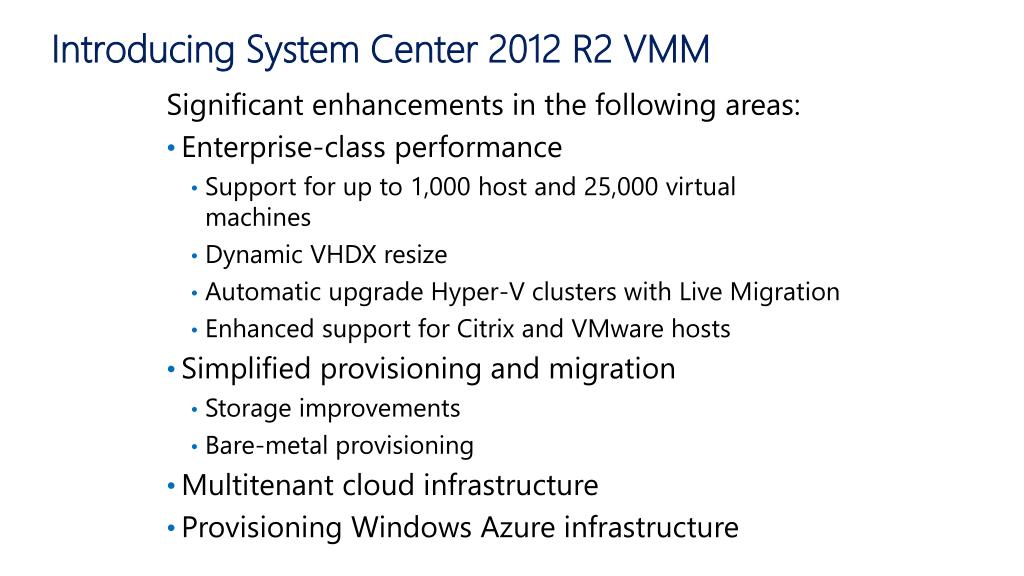 Introducing System Center 2012 R2 VMM

Significant enhancements in the following areas:

• Enterprise-class performance
  • Support for up to 1,000 host and 25,000 virtual machines
  • Dynamic VHDX resize
  • Automatic upgrade Hyper-V clusters with Live Migration
  • Enhanced support for Citrix and VMware hosts
• Simplified provisioning and migration
  • Storage improvements
  • Bare-metal provisioning
• Multitenant cloud infrastructure
• Provisioning Windows Azure infrastructure